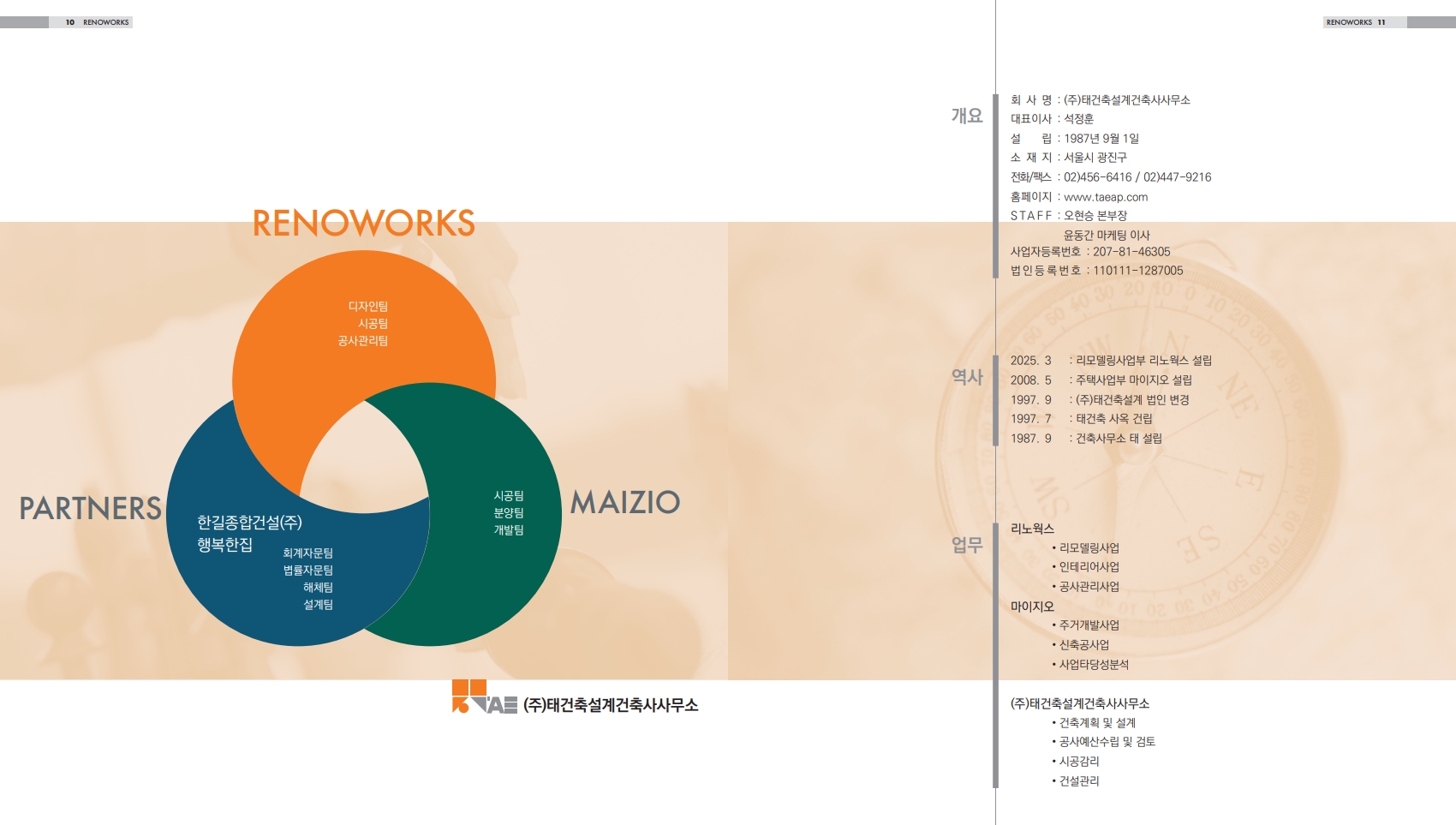 10 RENOWORKS

RENOWORKS

디자인팀
시공팀
공사관리팀

PARTNERS

한길종합건설(주)
행복한집

회계자문팀
법률자문팀
해체팀
설계팀

시공팀
분양팀
개발팀

MAIZIO

TAE (주)태건축설계건축사사무소

RENOWORKS 11

개요

회 사 명 : (주)태건축설계건축사사무소
대표이사 : 석정훈
설 립 : 1987년 9월 1일
소 재 지 : 서울시 광진구
전화/팩스 : 02)456-6416 / 02)447-9216
홈페이지 : www.taeap.com
STAFF : 오현승 본부장
윤동간 마케팅 이사
사업자등록번호 : 207-81-46305
법인등록번호 : 110111-1287005

역사

2025. 3 : 리모델링사업부 리노웍스 설립
2008. 5 : 주택사업부 마이지오 설립
1997. 9 : (주)태건축설계 법인 변경
1997. 7 : 태건축 사옥 건립
1987. 9 : 건축사무소 태 설립

업무

리노웍스
• 리모델링사업
• 인테리어사업
• 공사관리사업
마이지오
• 주거개발사업
• 신축공사업
• 사업타당성분석

(주)태건축설계건축사사무소
• 건축계획 및 설계
• 공사예산수립 및 검토
• 시공감리
• 건설관리